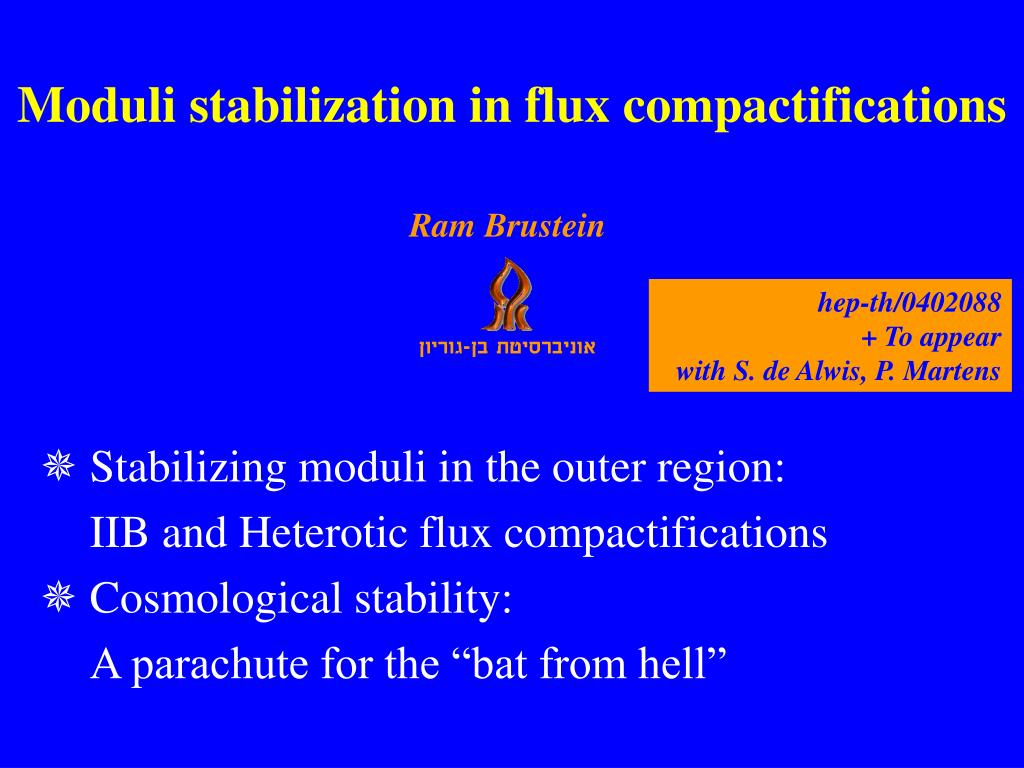 Moduli stabilization in flux compactifications

Ram Brustein

אוניברסיטת בן-גוריון

hep-th/0402088
+ To appear
with S. de Alwis, P. Martens

❋ Stabilizing moduli in the outer region:
IIB and Heterotic flux compactifications
❋ Cosmological stability:
A parachute for the “bat from hell”